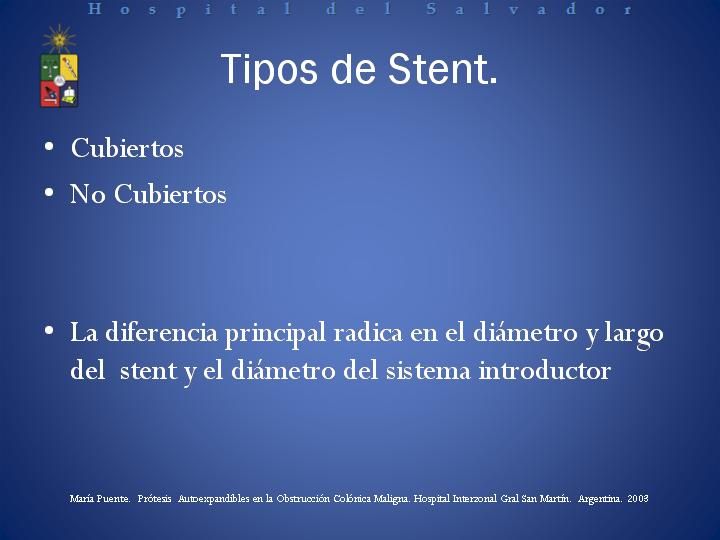 Hospital del Salvador

Tipos de Stent.

• Cubiertos
• No Cubiertos

• La diferencia principal radica en el diámetro y largo del stent y el diámetro del sistema introductor

María Puente. Prótesis Autoexpandibles en la Obstrucción Colónica Maligna. Hospital Interzonal Gral San Martín. Argentina. 2003